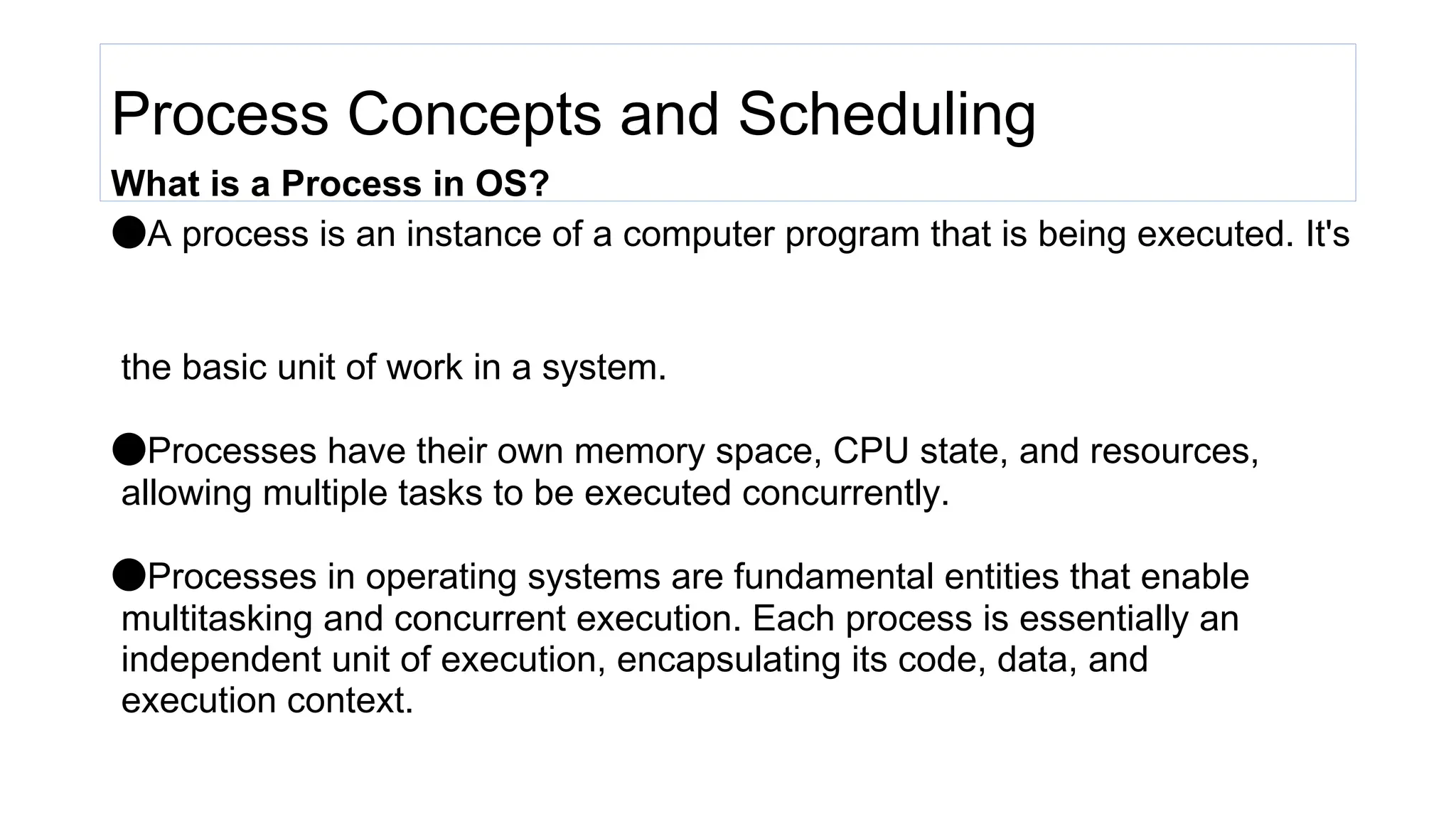 Process Concepts and Scheduling

What is a Process in OS?

●A process is an instance of a computer program that is being executed. It's the basic unit of work in a system.

●Processes have their own memory space, CPU state, and resources, allowing multiple tasks to be executed concurrently.

●Processes in operating systems are fundamental entities that enable multitasking and concurrent execution. Each process is essentially an independent unit of execution, encapsulating its code, data, and execution context.